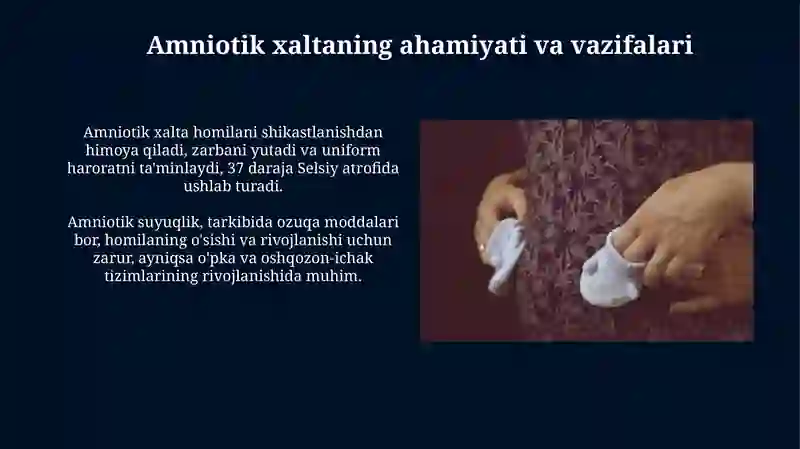 Amniotik xaltaning ahamiyati va vazifalari

Amniotik xalta homilani shikastlanishdan himoya qiladi, zarbani yutadi va uniform haroratni ta'minlaydi, 37 daraja Selsiy atrofida ushlab turadi.

Amniotik suyuqlik, tarkibida ozuqa moddalari bor, homilaning o'sishi va rivojlanishi uchun zarur, ayniqsa o'pka va oshqozon-ichak tizimlarining rivojlanishida muhim.